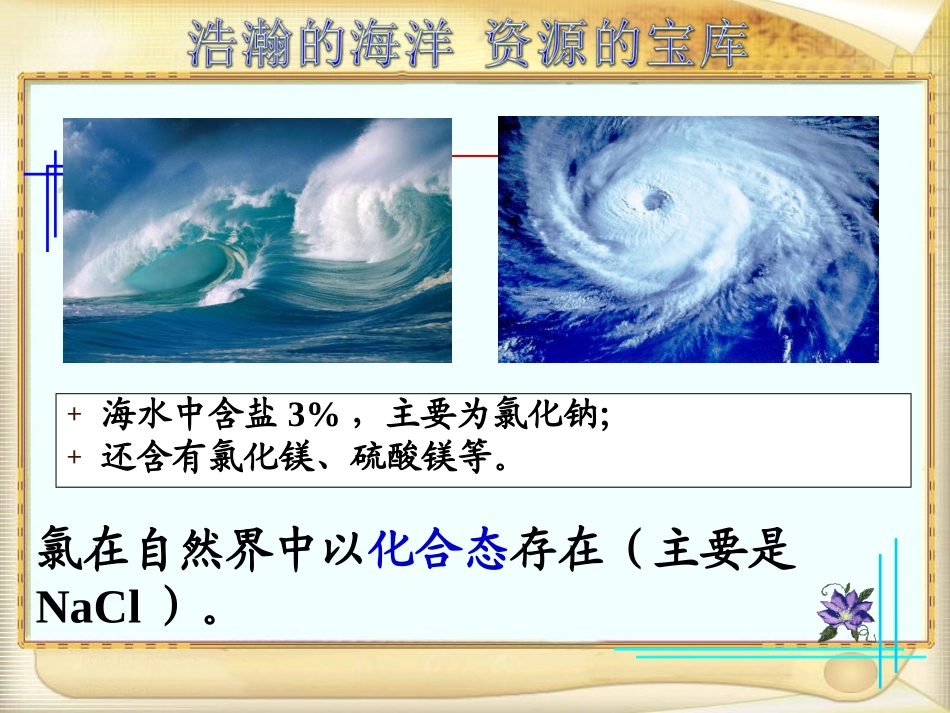 浩瀚的海洋 资源的宝库

+ 海水中含盐 3% ，主要为氯化钠;
+ 还含有氯化镁、硫酸镁等。

氯在自然界中以化合态存在（主要是 NaCl ）。